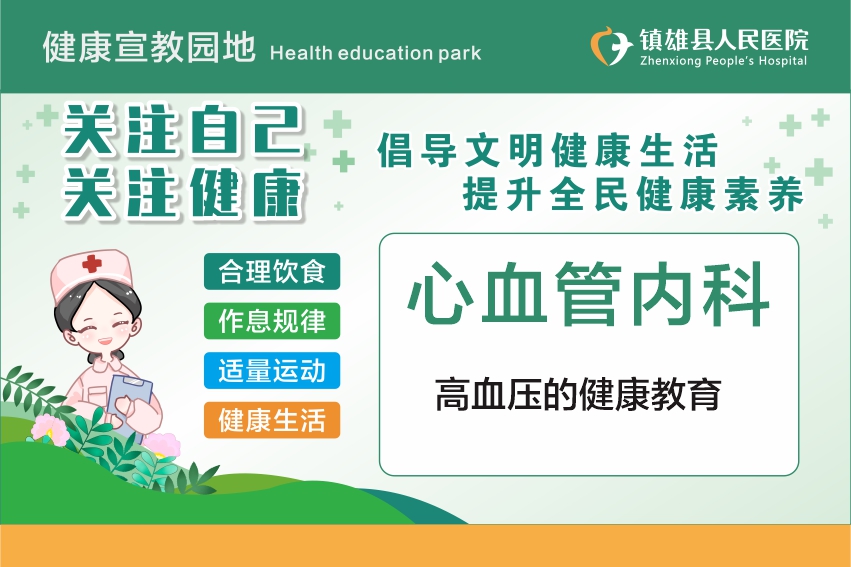 健康宣教园地 Health education park

镇雄县人民医院
Zhenxiong People's Hospital

关注自己
关注健康

倡导文明健康生活
提升全民健康素养

合理饮食
作息规律
适量运动
健康生活

心血管内科

高血压的健康教育